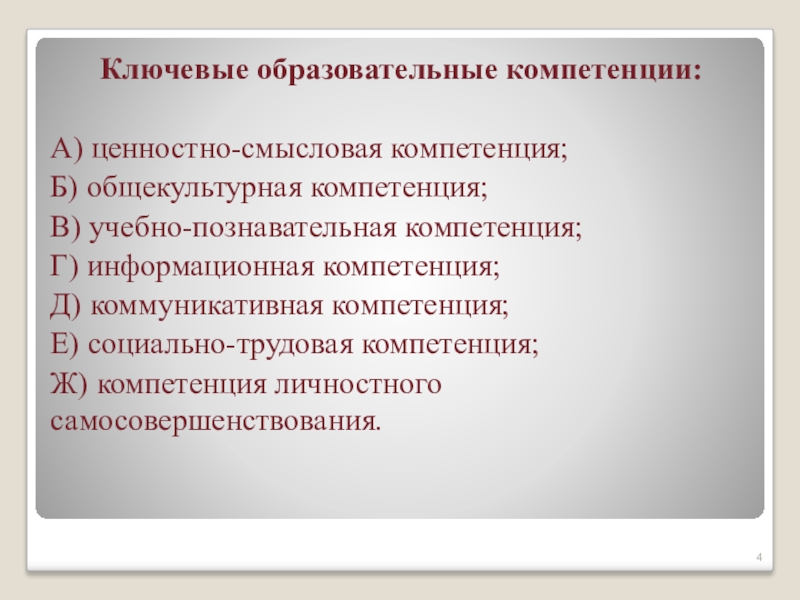 Ключевые образовательные компетенции:

А) ценностно-смысловая компетенция;
Б) общекультурная компетенция;
В) учебно-познавательная компетенция;
Г) информационная компетенция;
Д) коммуникативная компетенция;
Е) социально-трудовая компетенция;
Ж) компетенция личностного самосовершенствования.

4